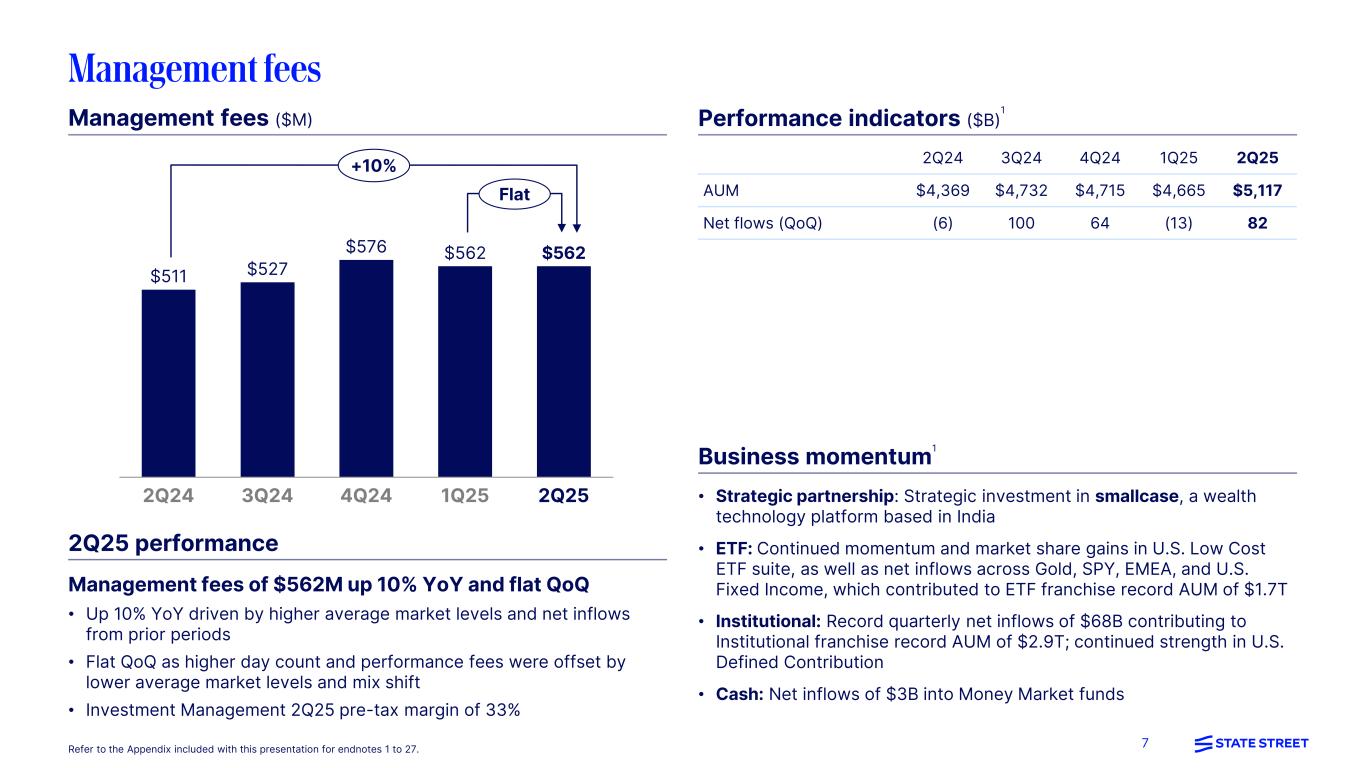 Management fees

Management fees ($M)

+10%

Flat

$511 $527 $576 $562 $562

2Q24 3Q24 4Q24 1Q25 2Q25

2Q25 performance

Management fees of $562M up 10% YoY and flat QoQ

• Up 10% YoY driven by higher average market levels and net inflows from prior periods

• Flat QoQ as higher day count and performance fees were offset by lower average market levels and mix shift

• Investment Management 2Q25 pre-tax margin of 33%

Performance indicators ($B)$^1$

| | 2Q24 | 3Q24 | 4Q24 | 1Q25 | 2Q25 |
|---|---|---|---|---|---|
| AUM | $4,369 | $4,732 | $4,715 | $4,665 | $5,117 |
| Net flows (QoQ) | (6) | 100 | 64 | (13) | 82 |

Business momentum$^1$

• Strategic partnership: Strategic investment in smallcase, a wealth technology platform based in India

• ETF: Continued momentum and market share gains in U.S. Low Cost ETF suite, as well as net inflows across Gold, SPY, EMEA, and U.S. Fixed Income, which contributed to ETF franchise record AUM of $1.7T

• Institutional: Record quarterly net inflows of $68B contributing to Institutional franchise record AUM of $2.9T; continued strength in U.S. Defined Contribution

• Cash: Net inflows of $3B into Money Market funds

Refer to the Appendix included with this presentation for endnotes 1 to 27.

7

STATE STREET